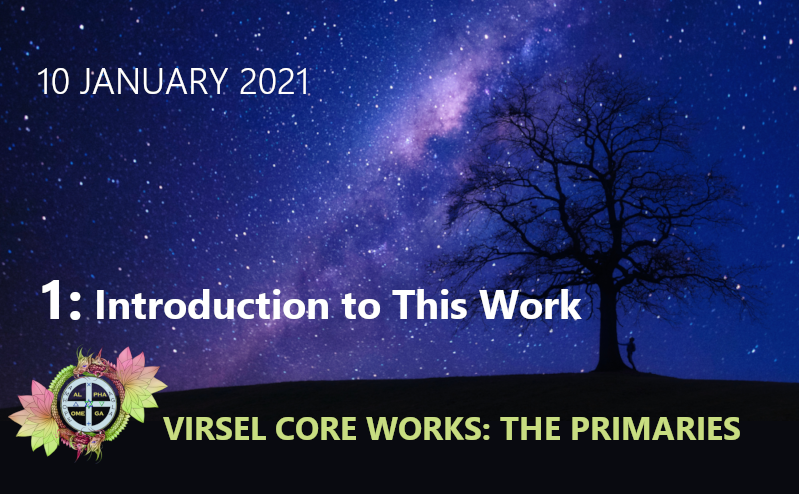 10 JANUARY 2021

1: Introduction to This Work

AL PHA
OME GA

VIRSEL CORE WORKS: THE PRIMARIES